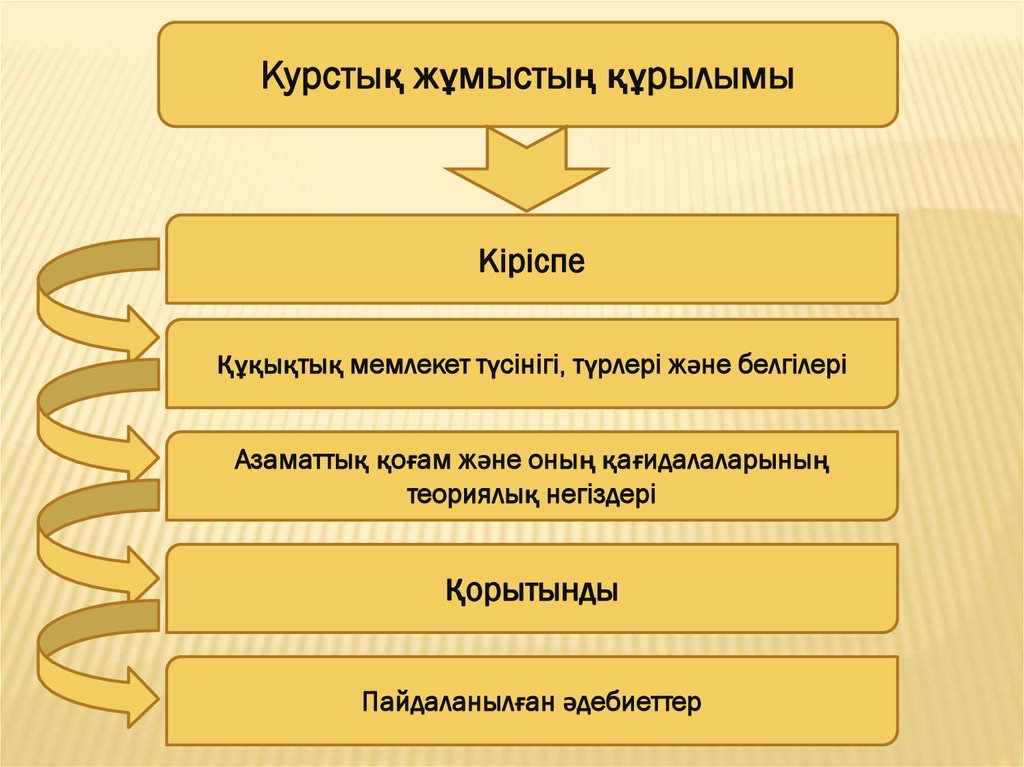 Курстық жұмыстың құрылымы

Кіріспе

Құқықтық мемлекет түсінігі, түрлері және белгілері

Азаматтық қоғам және оның қағидалаларының теориялық негіздері

Қорытынды

Пайдаланылған әдебиеттер